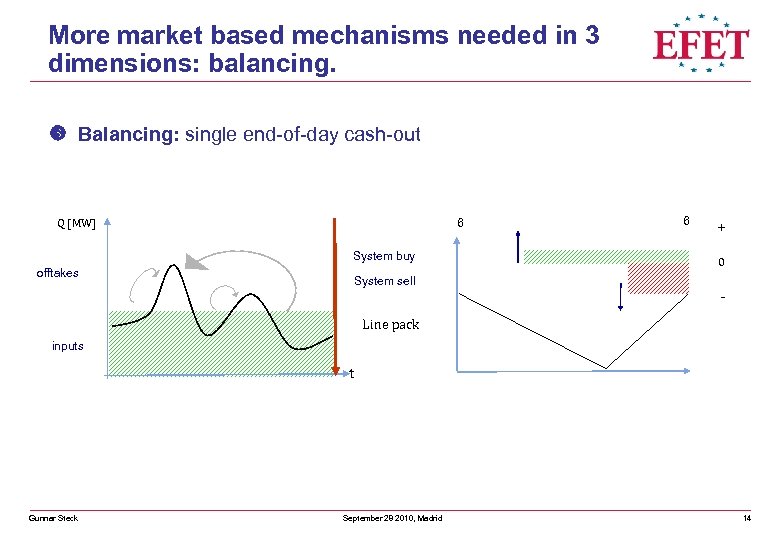 More market based mechanisms needed in 3 dimensions: balancing.

EFET

Balancing: single end-of-day cash-out

Q [MW]

offtakes

inputs

t

System buy

System sell

Line pack

6

6

+

0

-

Gunnar Steck

September 29 2010, Madrid

14